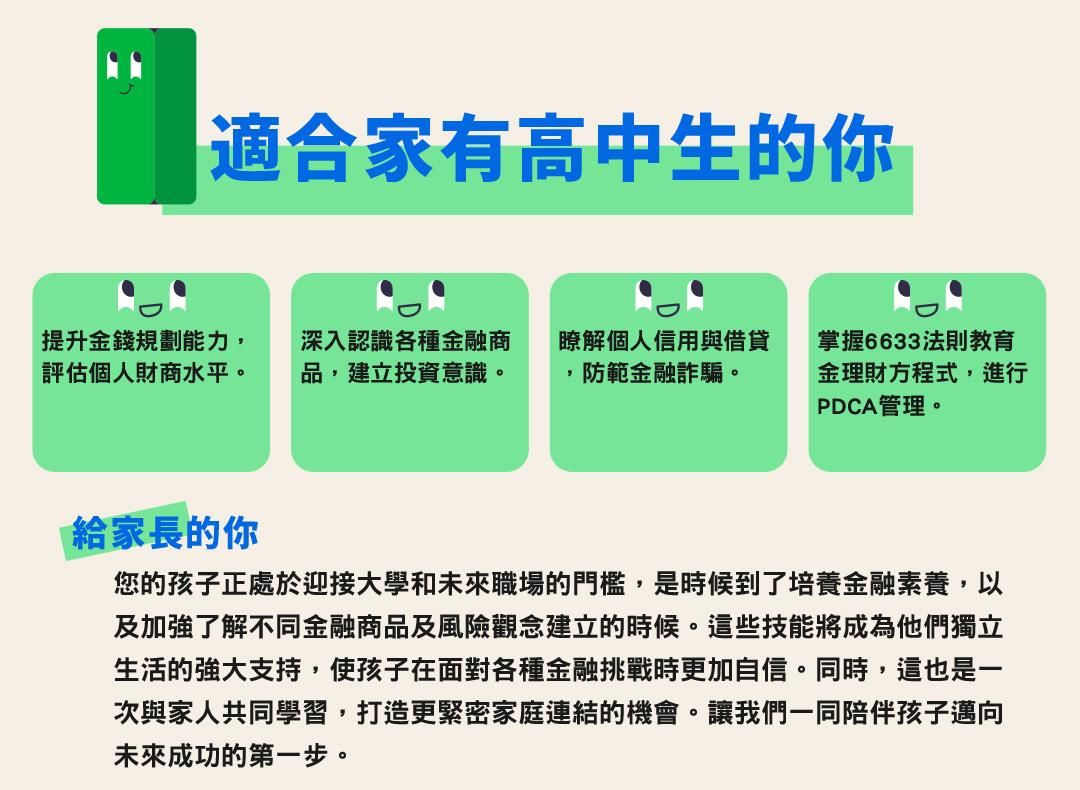 適合家有高中生的你

提升金錢規劃能力，評估個人財商水平。

深入認識各種金融商品，建立投資意識。

瞭解個人信用與借貸，防範金融詐騙。

掌握6633法則教育金理財方程式，進行PDCA管理。

給家長的你

您的孩子正處於迎接大學和未來職場的門檻，是時候到了培養金融素養，以及加強了解不同金融商品及風險觀念建立的時候。這些技能將成為他們獨立生活的強大支持，使孩子在面對各種金融挑戰時更加自信。同時，這也是一次與家人共同學習，打造更緊密家庭連結的機會。讓我們一同陪伴孩子邁向未來成功的第一步。